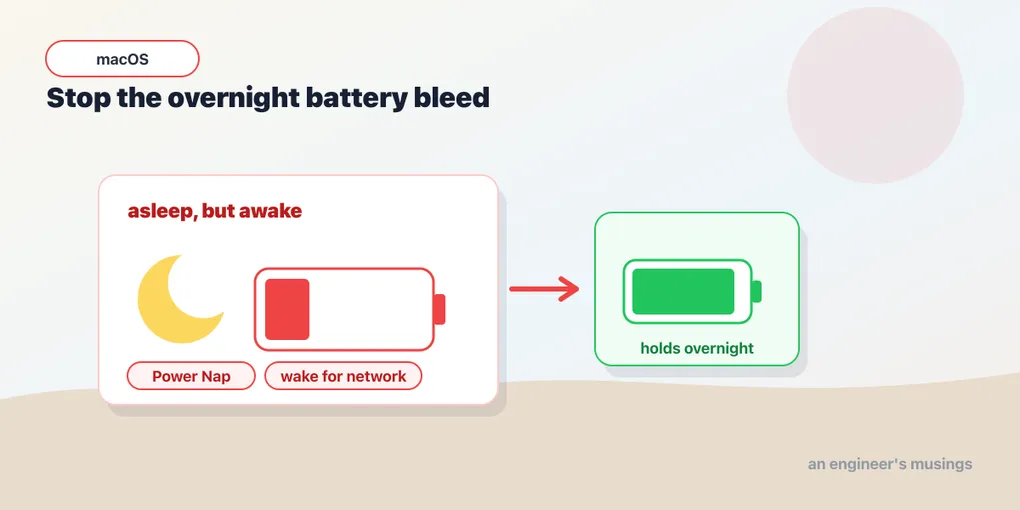 macOS

Stop the overnight battery bleed

asleep, but awake

Power Nap

wake for network

holds overnight

an engineer's musings